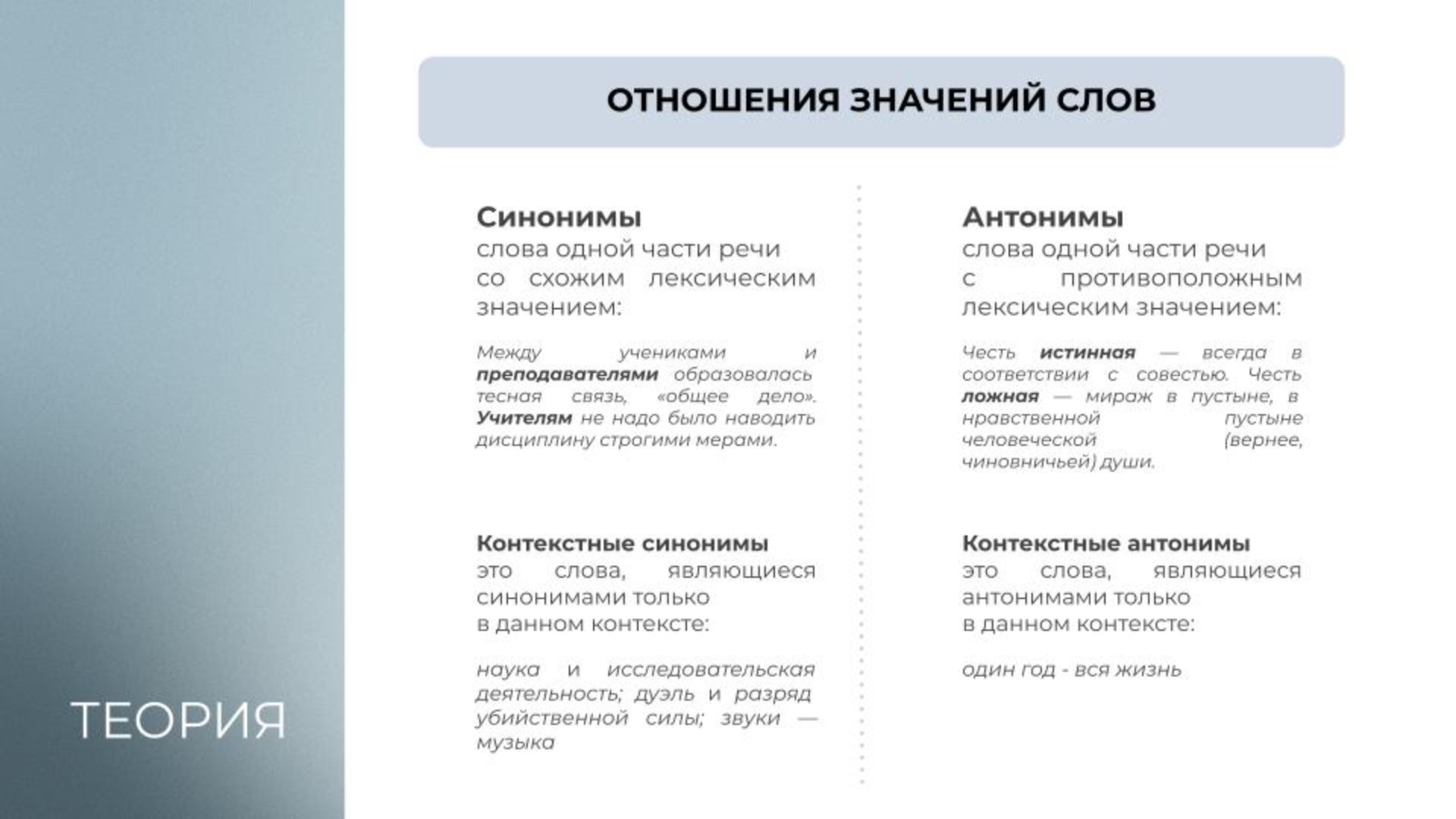 ТЕОРИЯ

ОТНОШЕНИЯ ЗНАЧЕНИЙ СЛОВ

Синонимы
слова одной части речи со схожим лексическим значением:

Между учениками и преподавателями образовалась тесная связь, «общее дело». Учителям не надо было наводить дисциплину строгими мерами.

Контекстные синонимы
это слова, являющиеся синонимами только в данном контексте:

наука и исследовательская деятельность; дуэль и разряд убийственной силы; звуки — музыка

Антонимы
слова одной части речи с противоположным лексическим значением:

Честь истинная — всегда в соответствии с совестью. Честь ложная — мираж в пустыне, в нравственной пустыне человеческой (вернее, чиновничьей) души.

Контекстные антонимы
это слова, являющиеся антонимами только в данном контексте:

один год - вся жизнь